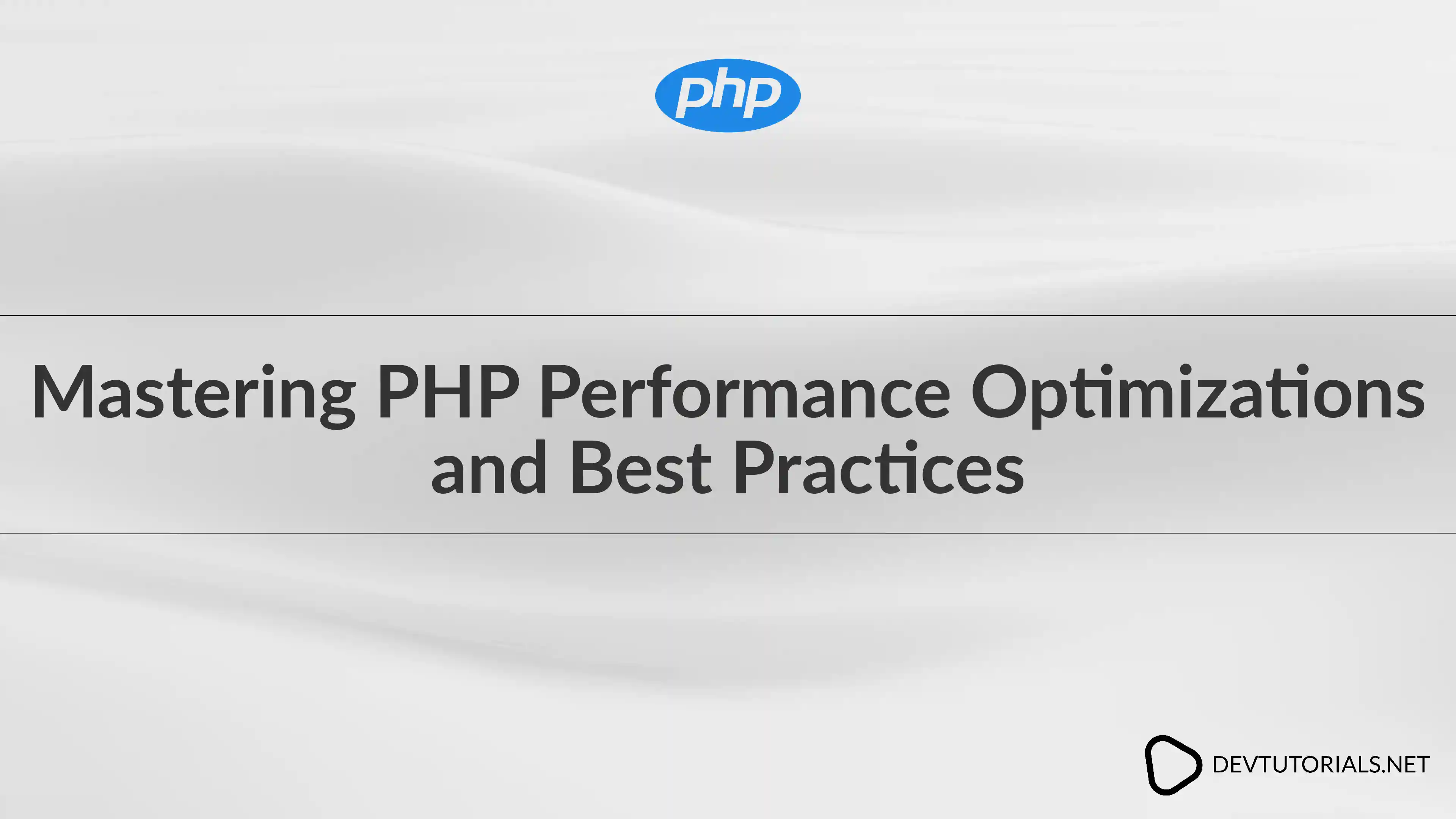 php

Mastering PHP Performance Optimizations and Best Practices

DEVTUTORIALS.NET